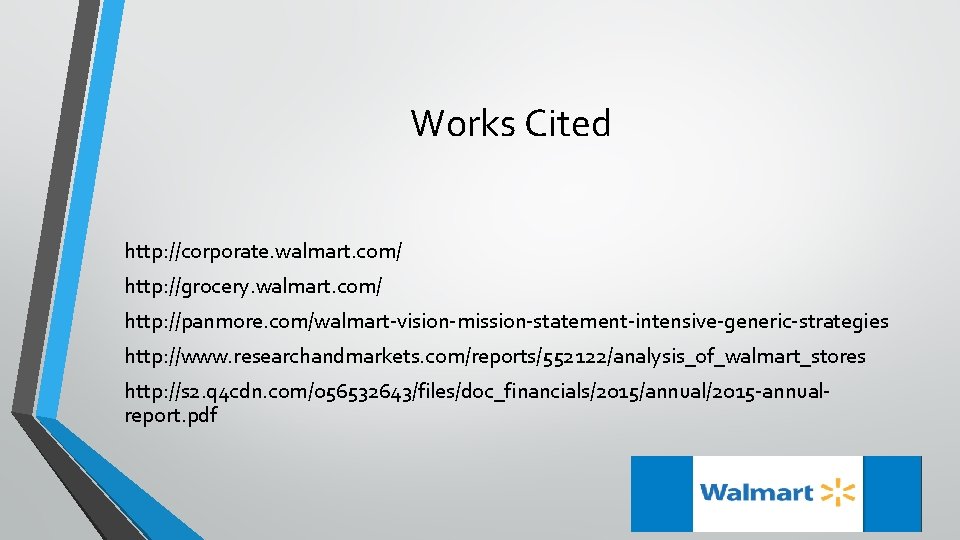 Works Cited

http://corporate.walmart.com/

http://grocery.walmart.com/

http://panmore.com/walmart-vision-mission-statement-intensive-generic-strategies

http://www.researchandmarkets.com/reports/552122/analysis_of_walmart_stores

http://s2.q4cdn.com/056532643/files/doc_financials/2015/annual/2015-annual-report.pdf

Walmart